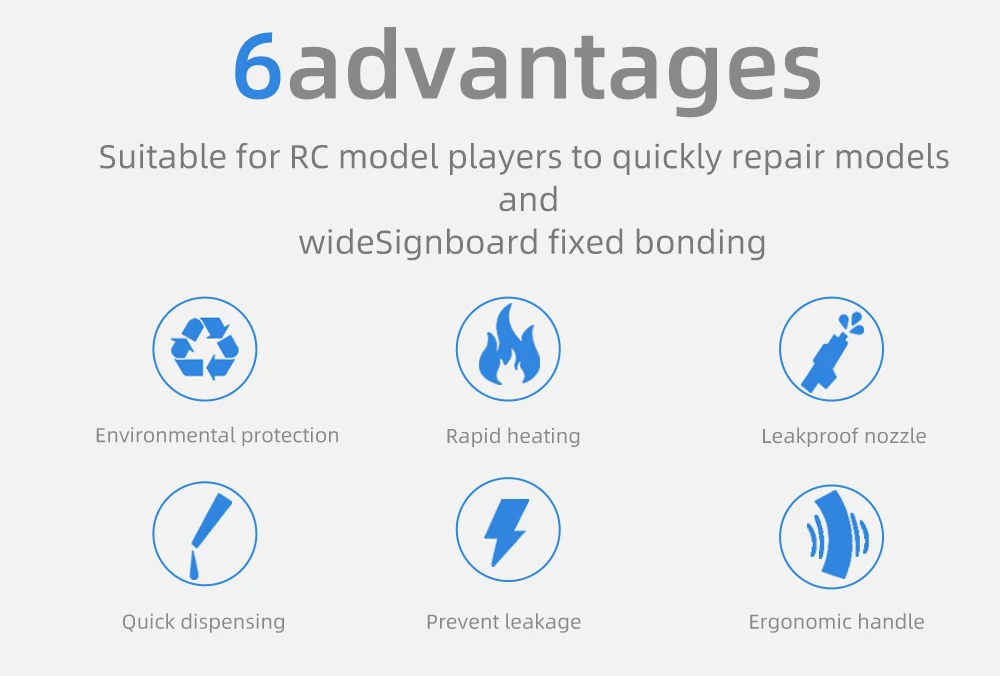 6advantages

Suitable for RC model players to quickly repair models and wideSignboard fixed bonding

Environmental protection

Rapid heating

Leakproof nozzle

Quick dispensing

Prevent leakage

Ergonomic handle